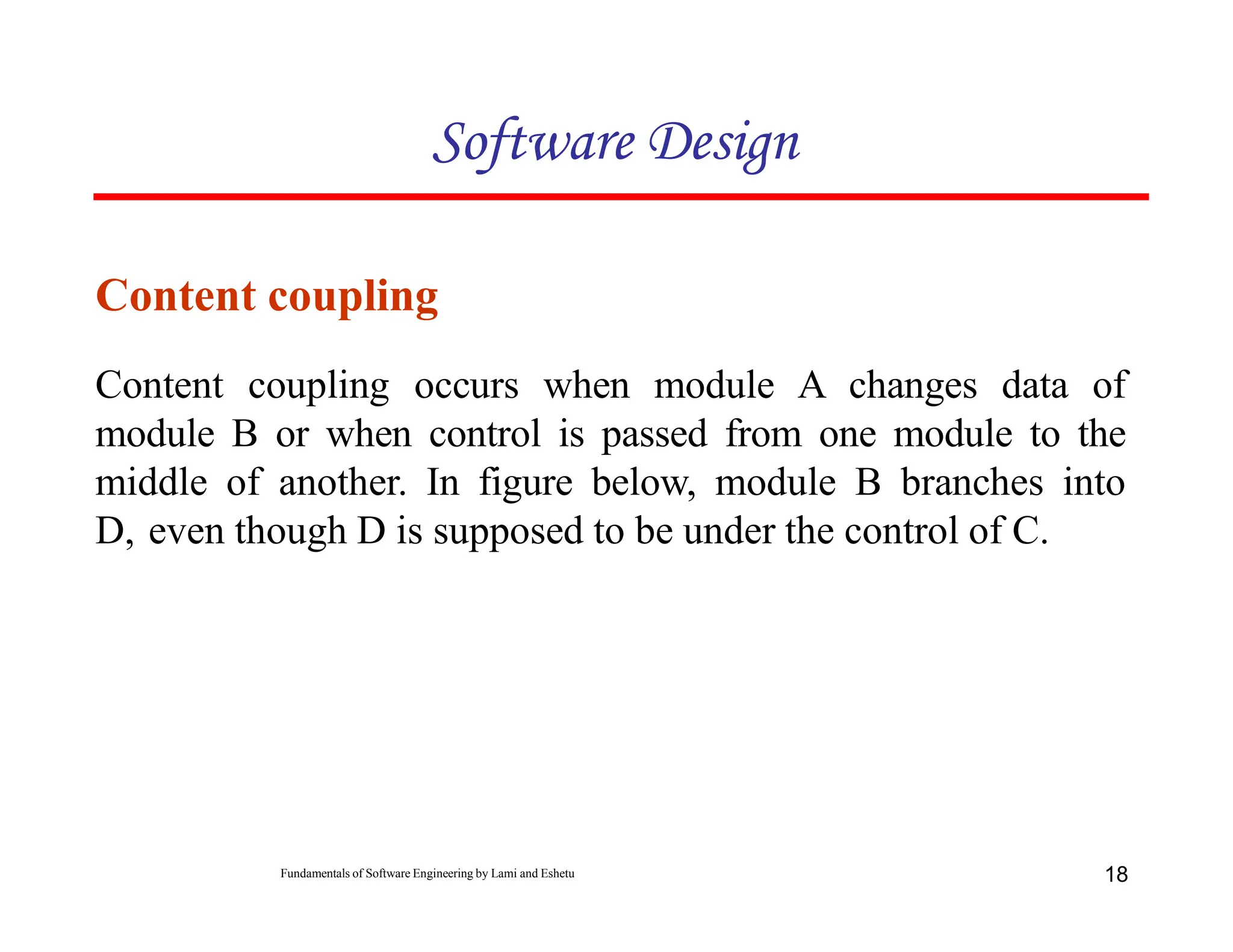 Software Design

Content coupling

Content coupling occurs when module A changes data of module B or when control is passed from one module to the middle of another. In figure below, module B branches into D, even though D is supposed to be under the control of C.

Fundamentals of Software Engineering by Lami and Eshetu

18